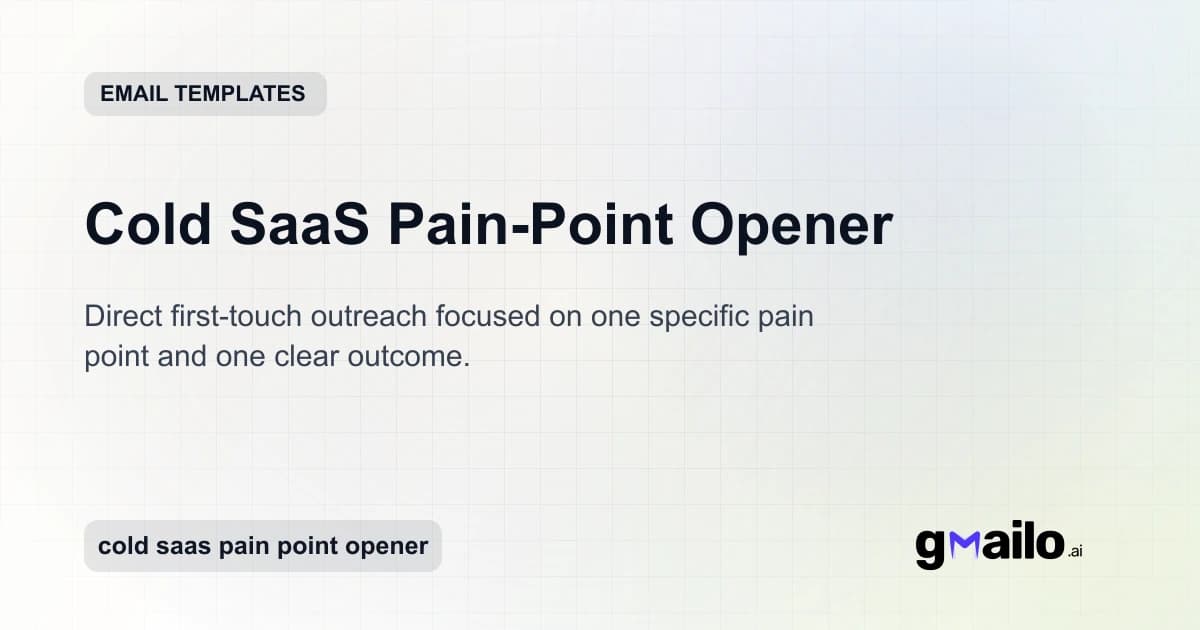 EMAIL TEMPLATES

Cold SaaS Pain-Point Opener

Direct first-touch outreach focused on one specific pain point and one clear outcome.

cold saas pain point opener

gmailo.ai